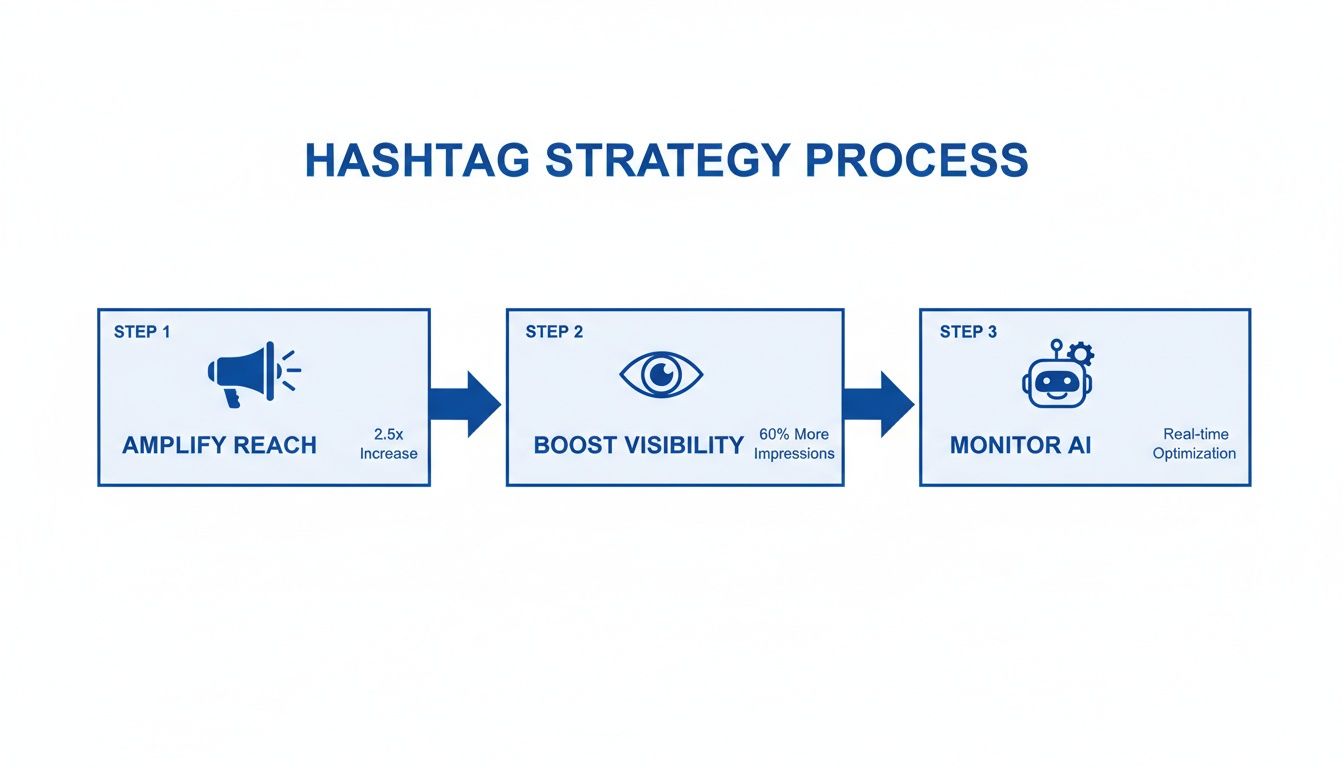 HASHTAG STRATEGY PROCESS

STEP 1
AMPLIFY REACH
2.5x Increase

STEP 2
BOOST VISIBILITY
60% More Impressions

STEP 3
MONITOR AI
Real-time Optimization